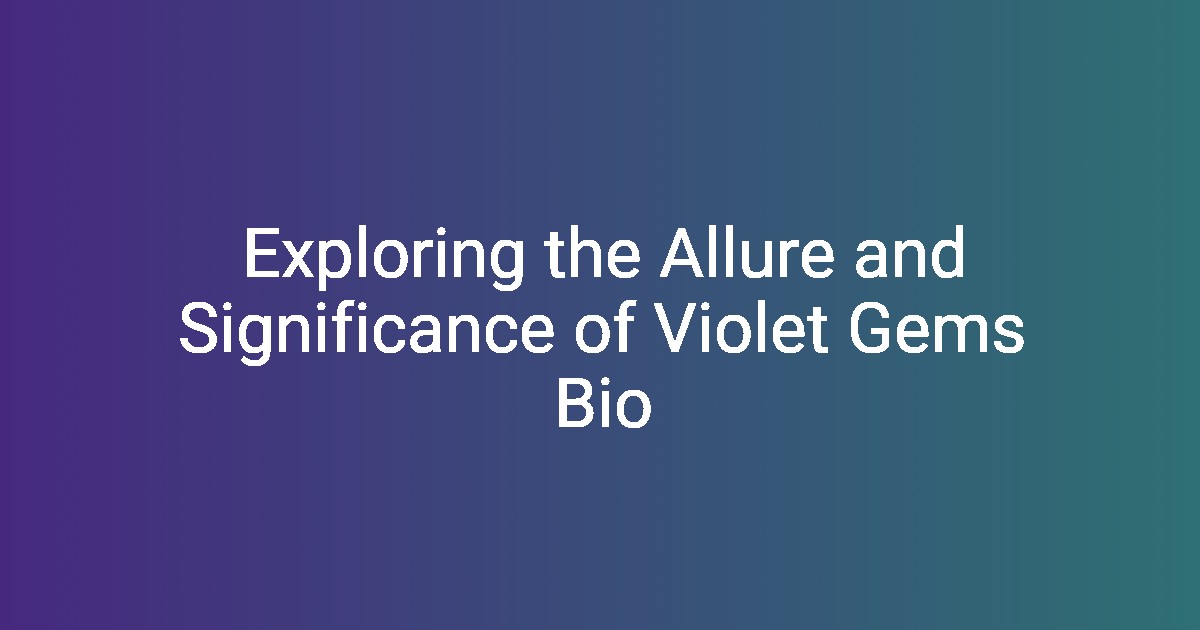 Exploring the Allure and Significance of Violet Gems Bio